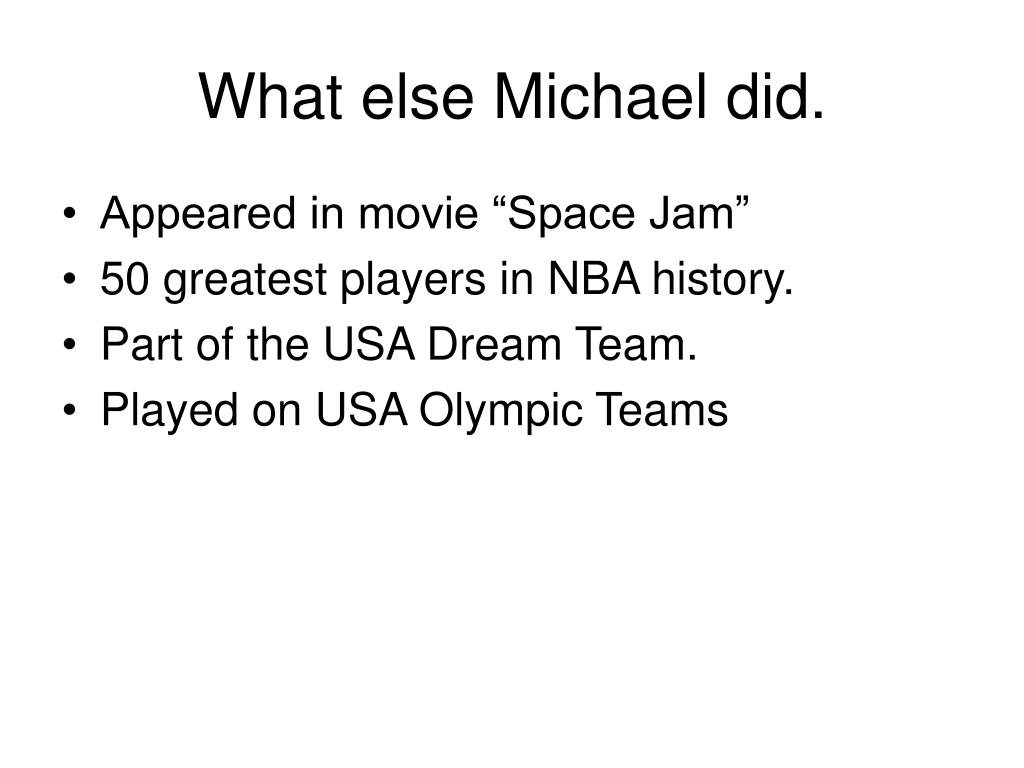 What else Michael did.

• Appeared in movie “Space Jam”
• 50 greatest players in NBA history.
• Part of the USA Dream Team.
• Played on USA Olympic Teams